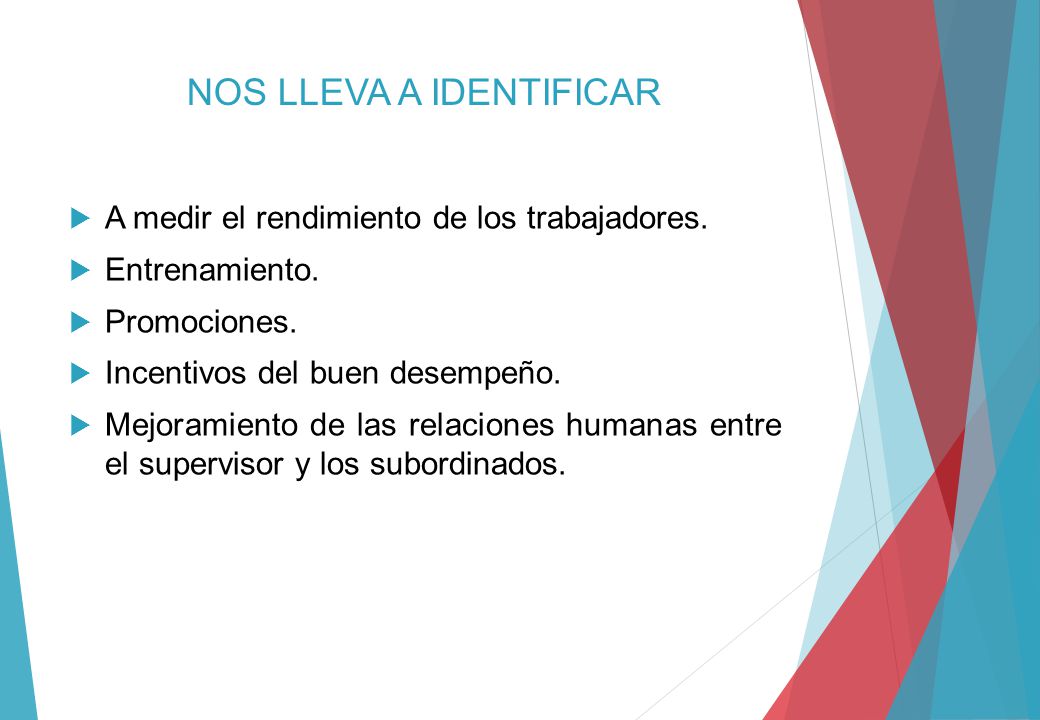 NOS LLEVA A IDENTIFICAR

A medir el rendimiento de los trabajadores.

Entrenamiento.

Promociones.

Incentivos del buen desempeño.

Mejoramiento de las relaciones humanas entre el supervisor y los subordinados.